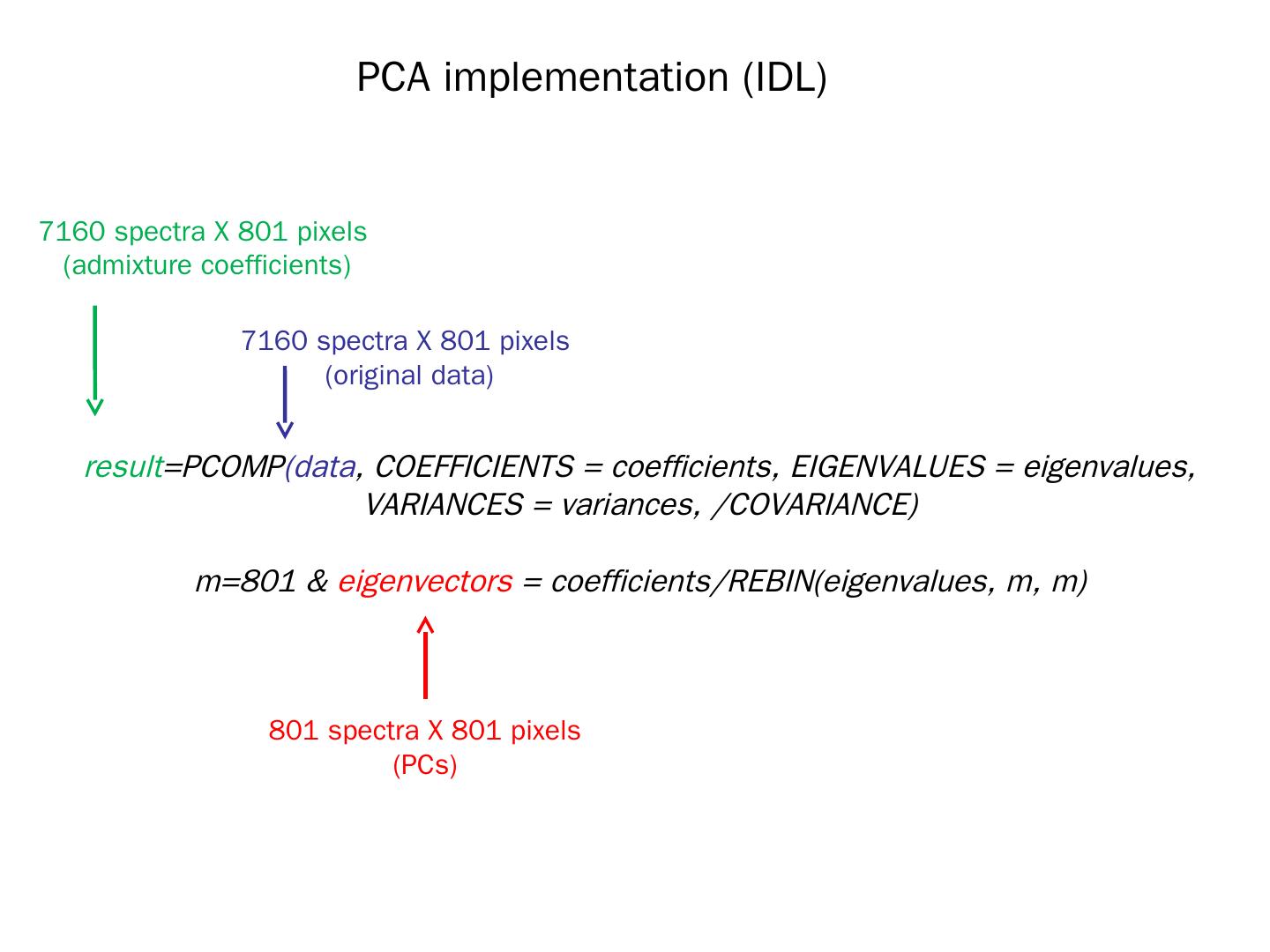 PCA implementation (IDL)

7160 spectra X 801 pixels
(admixture coefficients)

7160 spectra X 801 pixels
(original data)

result=PCOMP(data, COEFFICIENTS = coefficients, EIGENVALUES = eigenvalues, VARIANCES = variances, /COVARIANCE)

m=801 & eigenvectors = coefficients/REBIN(eigenvalues, m, m)

801 spectra X 801 pixels
(PCs)